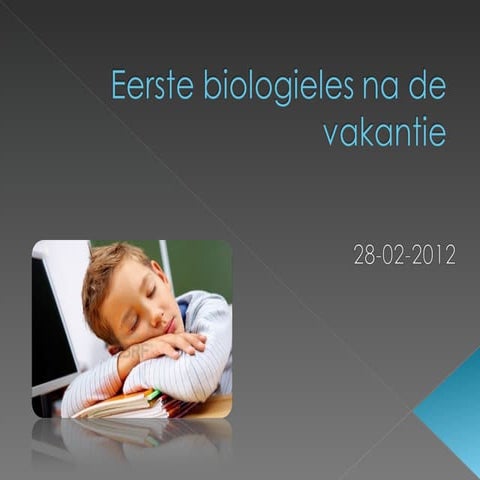 Eerste biologieles na de vakantie

28-02-2012